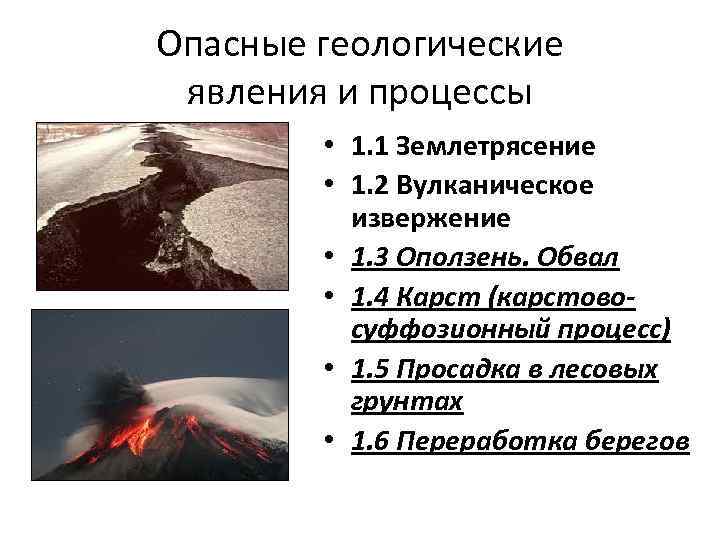 Опасные геологические явления и процессы

• 1.1 Землетрясение
• 1.2 Вулканическое извержение
• 1.3 Оползень. Обвал
• 1.4 Карст (карстово-суффозионный процесс)
• 1.5 Просадка в лесовых грунтах
• 1.6 Переработка берегов